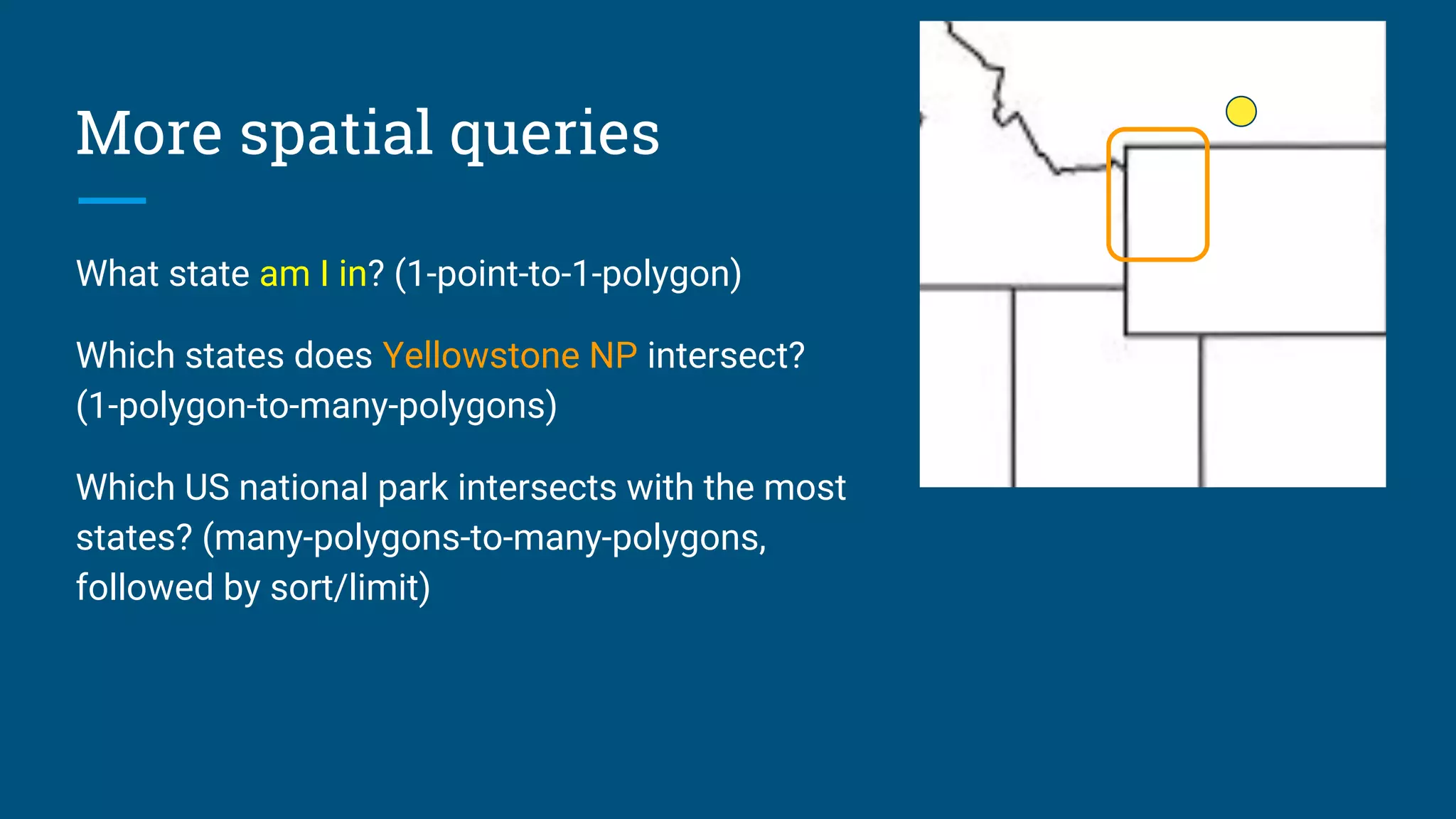 More spatial queries

What state am I in? (1-point-to-1-polygon)

Which states does Yellowstone NP intersect? (1-polygon-to-many-polygons)

Which US national park intersects with the most states? (many-polygons-to-many-polygons, followed by sort/limit)